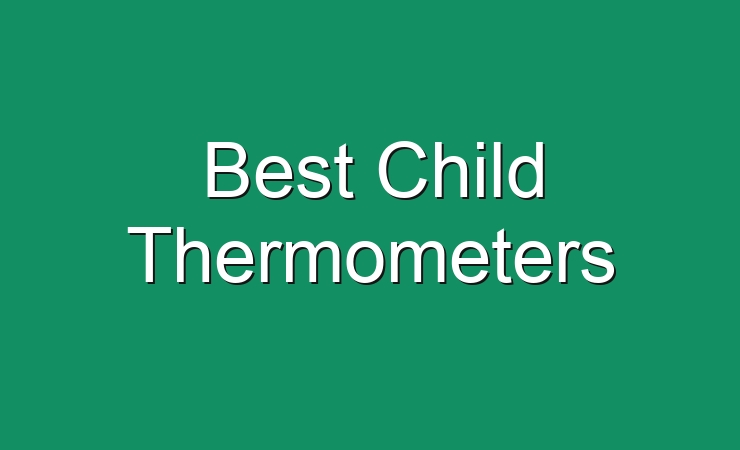 Best Child Thermometers